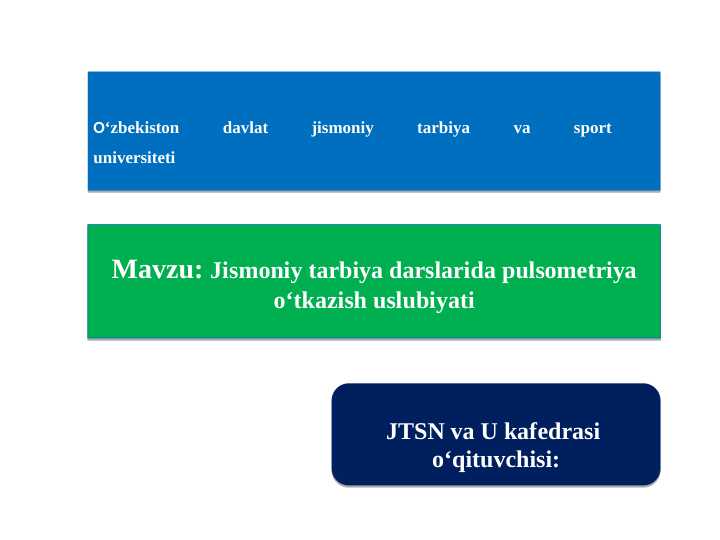 O‘zbekiston davlat jismoniy tarbiya va sport universiteti

Mavzu: Jismoniy tarbiya darslarida pulsometriya o‘tkazish uslubiyati

JTSN va U kafedrasi o‘qituvchisi: